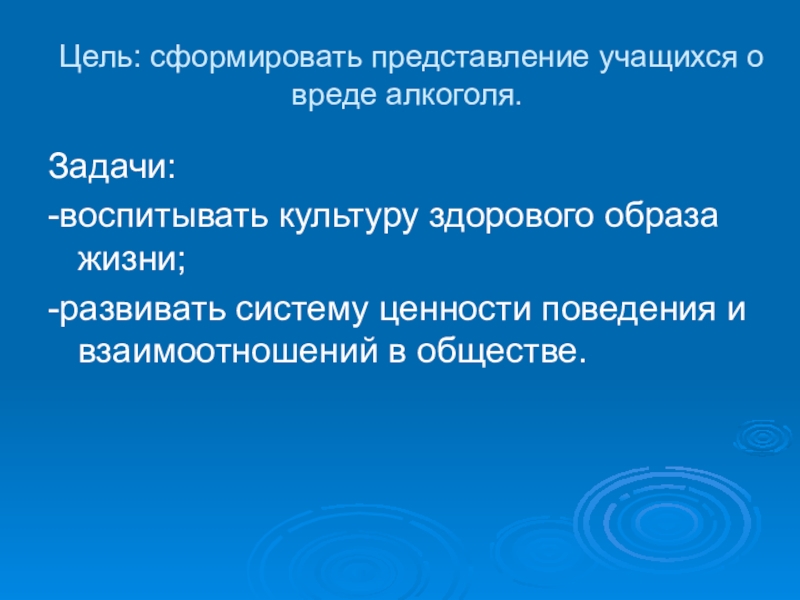 Цель: сформировать представление учащихся о вреде алкоголя.

Задачи:

-воспитывать культуру здорового образа жизни;

-развивать систему ценности поведения и взаимоотношений в обществе.